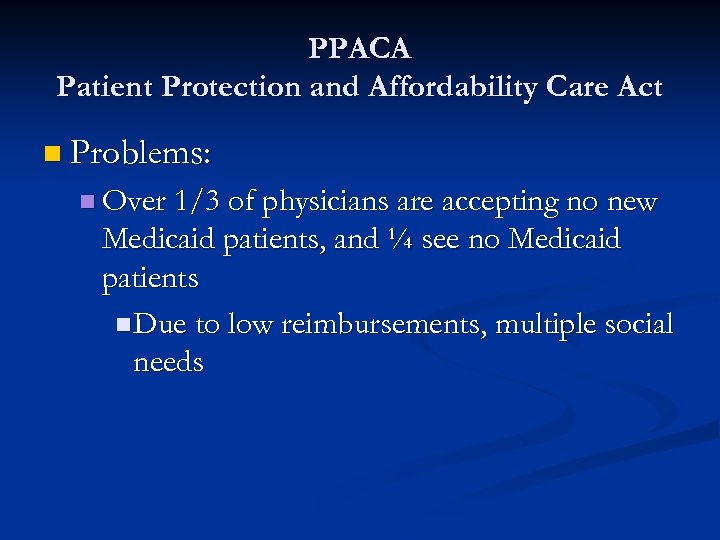 PPACA
Patient Protection and Affordability Care Act

Problems:

Over 1/3 of physicians are accepting no new Medicaid patients, and ¼ see no Medicaid patients

Due to low reimbursements, multiple social needs